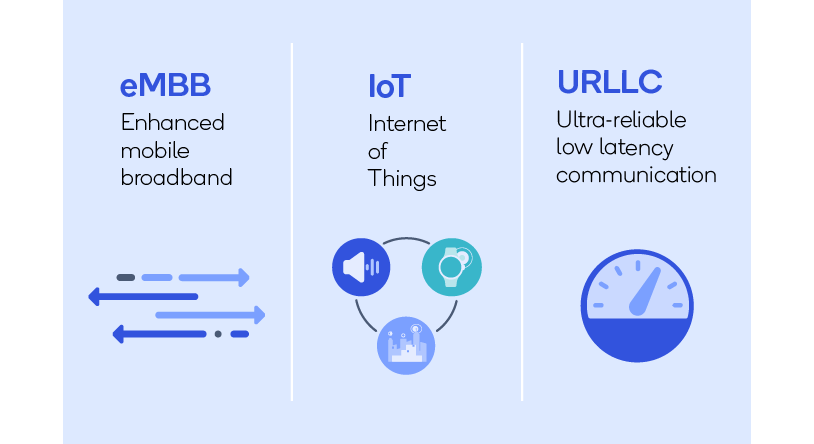 eMBB
Enhanced mobile broadband

IoT
Internet of Things

URLLC
Ultra-reliable low latency communication